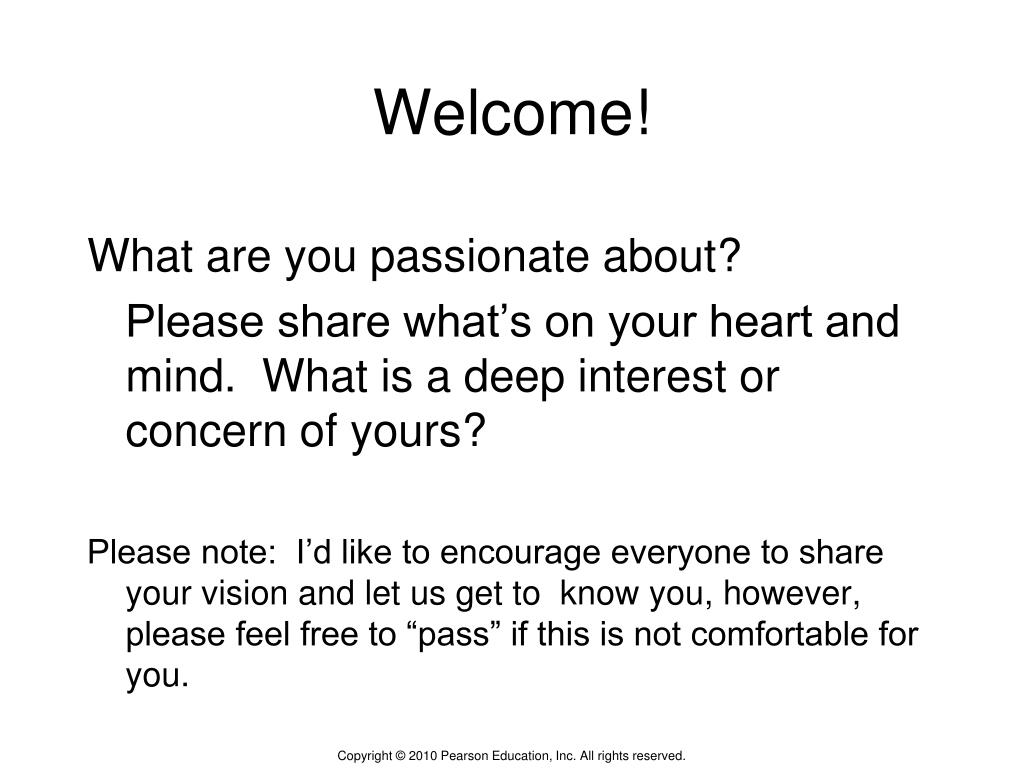 Welcome!

What are you passionate about?

Please share what’s on your heart and mind.  What is a deep interest or concern of yours?

Please note:  I’d like to encourage everyone to share your vision and let us get to  know you, however, please feel free to “pass” if this is not comfortable for you.

Copyright © 2010 Pearson Education, Inc. All rights reserved.